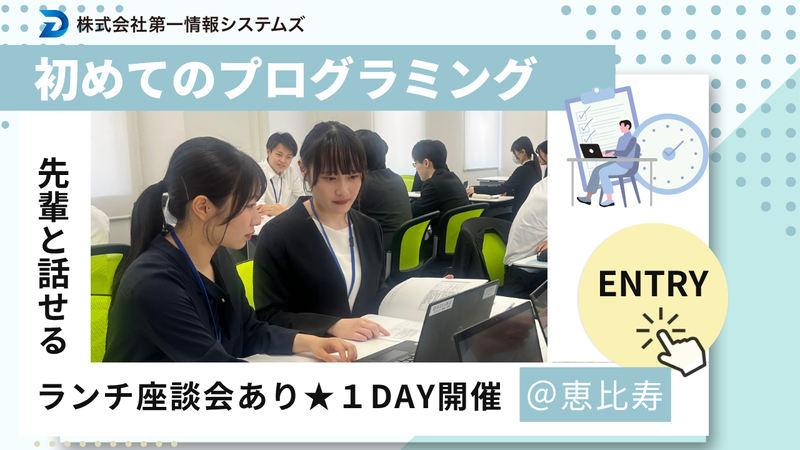 株式会社第一情報システムズ

初めてのプログラミング

先輩と話せる

ENTRY

ランチ座談会あり★１DAY開催

＠恵比寿